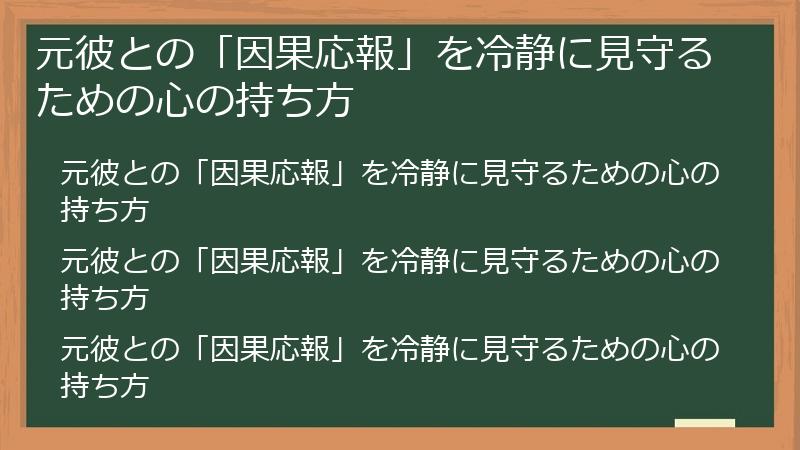 元彼との「因果応報」を冷静に見守るための心の持ち方

元彼との「因果応報」を冷静に見守るための心の持ち方

元彼との「因果応報」を冷静に見守るための心の持ち方

元彼との「因果応報」を冷静に見守るための心の持ち方